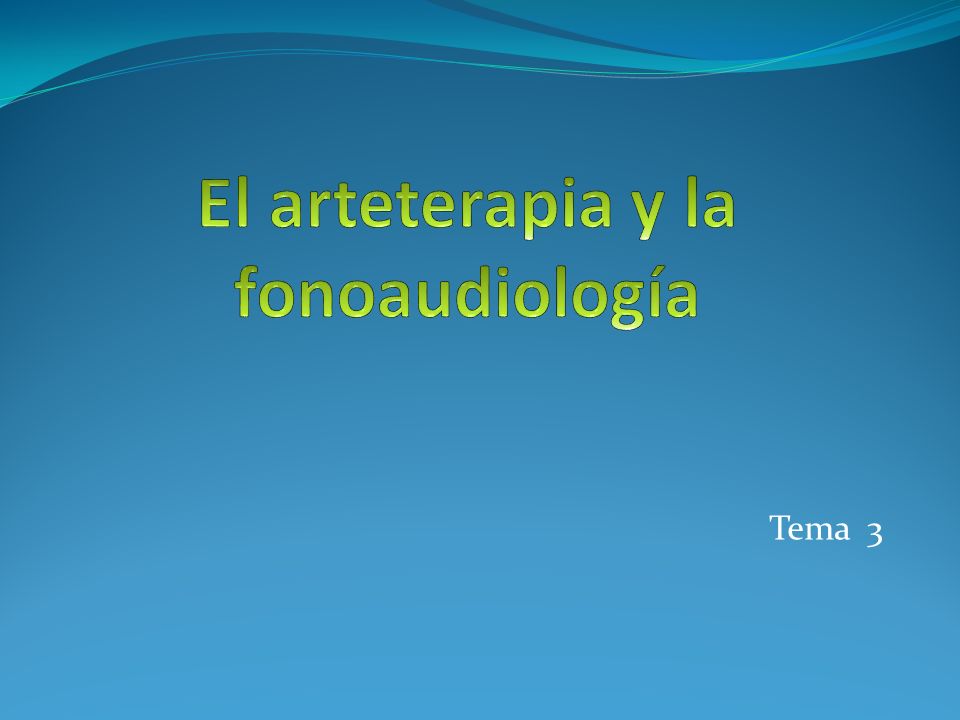 El arteterapia y la fonoaudiología

Tema 3